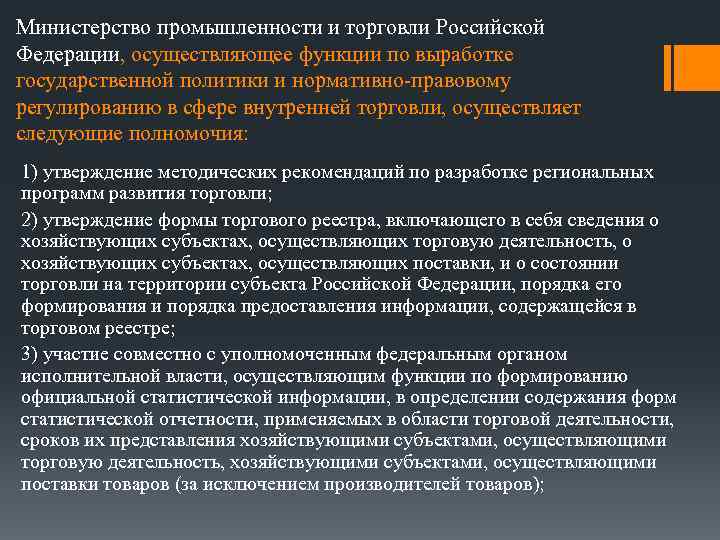 Министерство промышленности и торговли Российской Федерации, осуществляющее функции по выработке государственной политики и нормативно-правовому регулированию в сфере внутренней торговли, осуществляет следующие полномочия:

1) утверждение методических рекомендаций по разработке региональных программ развития торговли;

2) утверждение формы торгового реестра, включающего в себя сведения о хозяйствующих субъектах, осуществляющих торговую деятельность, о хозяйствующих субъектах, осуществляющих поставки, и о состоянии торговли на территории субъекта Российской Федерации, порядка его формирования и порядка предоставления информации, содержащейся в торговом реестре;

3) участие совместно с уполномоченным федеральным органом исполнительной власти, осуществляющим функции по формированию официальной статистической информации, в определении содержания форм статистической отчетности, применяемых в области торговой деятельности, сроков их представления хозяйствующими субъектами, осуществляющими торговую деятельность, хозяйствующими субъектами, осуществляющими поставки товаров (за исключением производителей товаров);